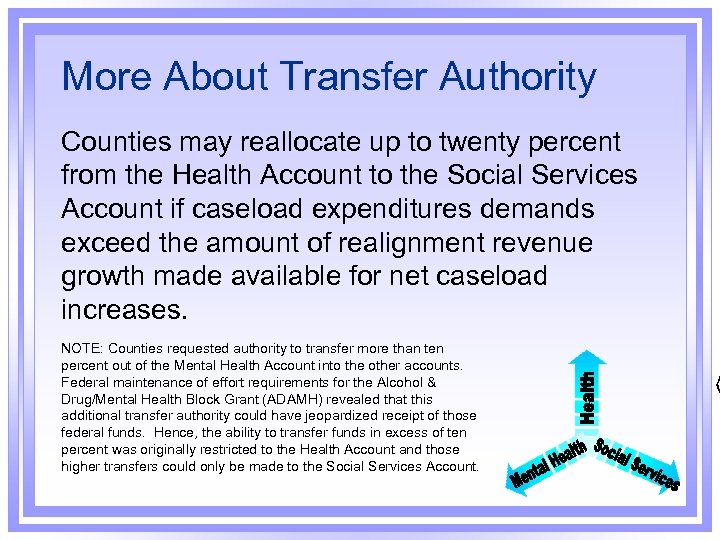 More About Transfer Authority

Counties may reallocate up to twenty percent from the Health Account to the Social Services Account if caseload expenditures demands exceed the amount of realignment revenue growth made available for net caseload increases.

NOTE: Counties requested authority to transfer more than ten percent out of the Mental Health Account into the other accounts. Federal maintenance of effort requirements for the Alcohol & Drug/Mental Health Block Grant (ADAMH) revealed that this additional transfer authority could have jeopardized receipt of those federal funds. Hence, the ability to transfer funds in excess of ten percent was originally restricted to the Health Account and those higher transfers could only be made to the Social Services Account.

Health

Mental Health

Social Services